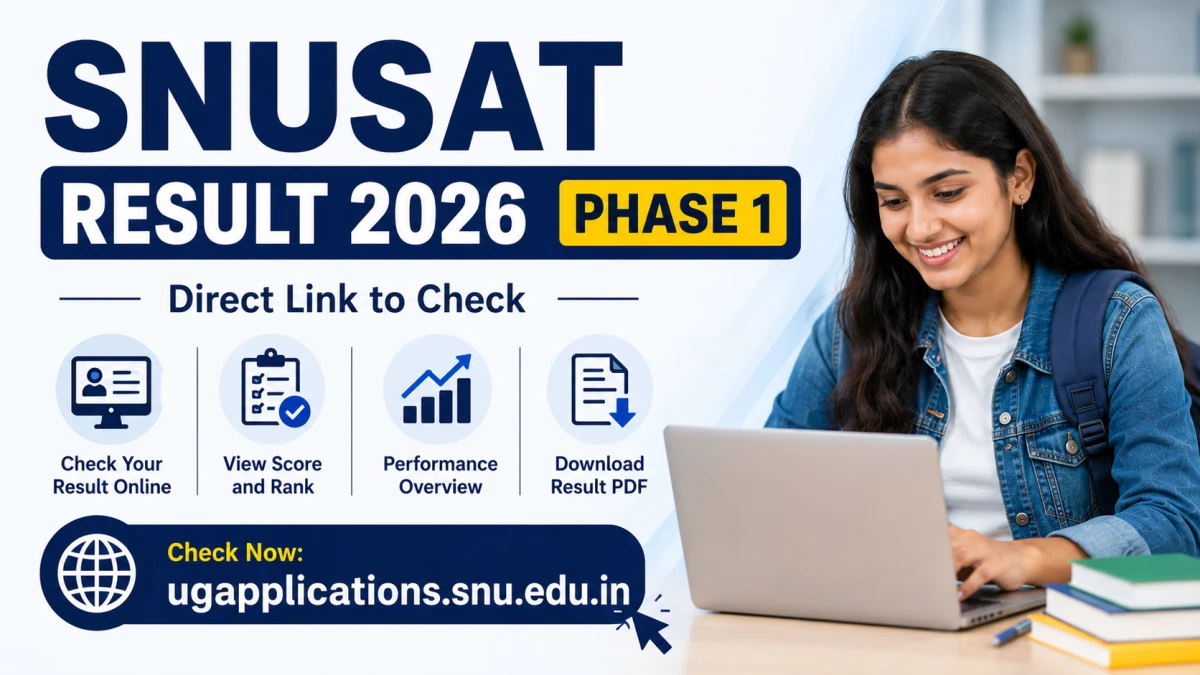 SNUSAT
RESULT 2026 PHASE 1

Direct Link to Check

Check Your Result Online

View Score and Rank

Performance Overview

Download Result PDF

Check Now:
ugapplications.snu.edu.in